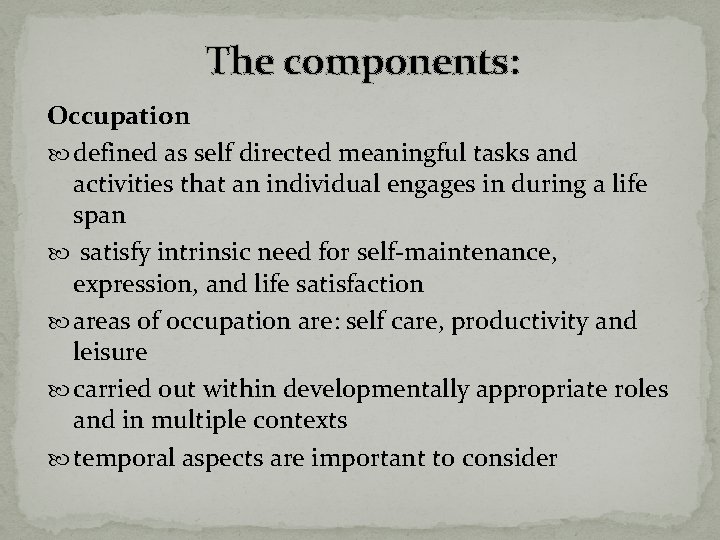 The components:

Occupation

defined as self directed meaningful tasks and activities that an individual engages in during a life span

satisfy intrinsic need for self-maintenance, expression, and life satisfaction

areas of occupation are: self care, productivity and leisure

carried out within developmentally appropriate roles and in multiple contexts

temporal aspects are important to consider